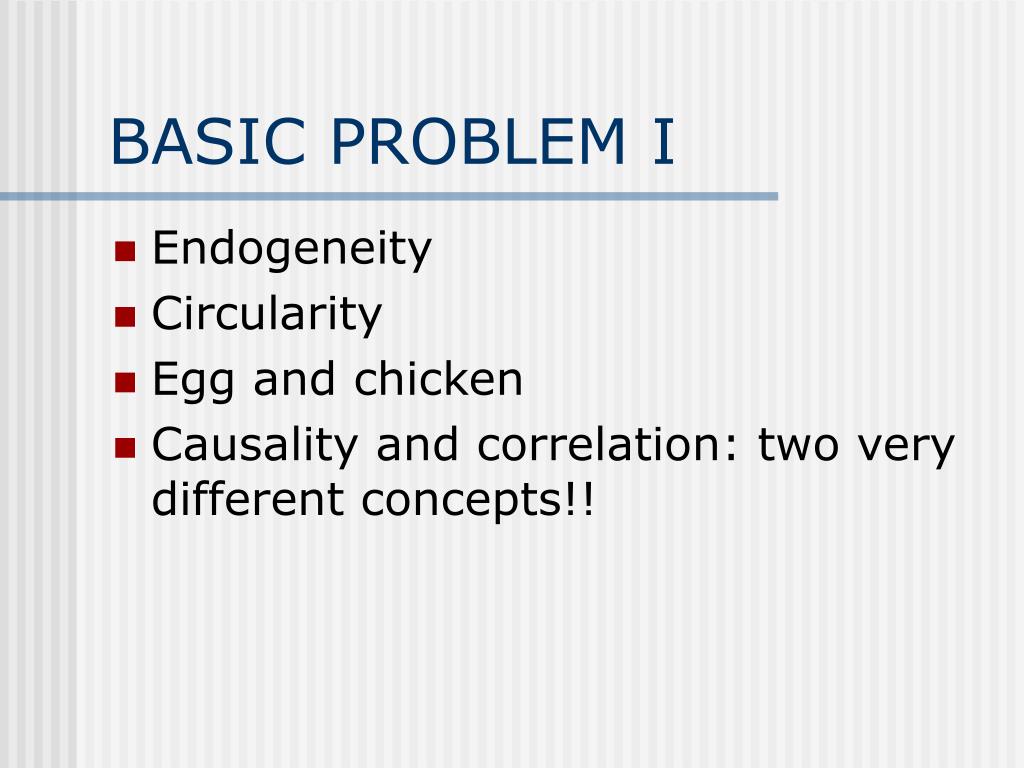 BASIC PROBLEM I

- Endogeneity
- Circularity
- Egg and chicken
- Causality and correlation: two very different concepts!!